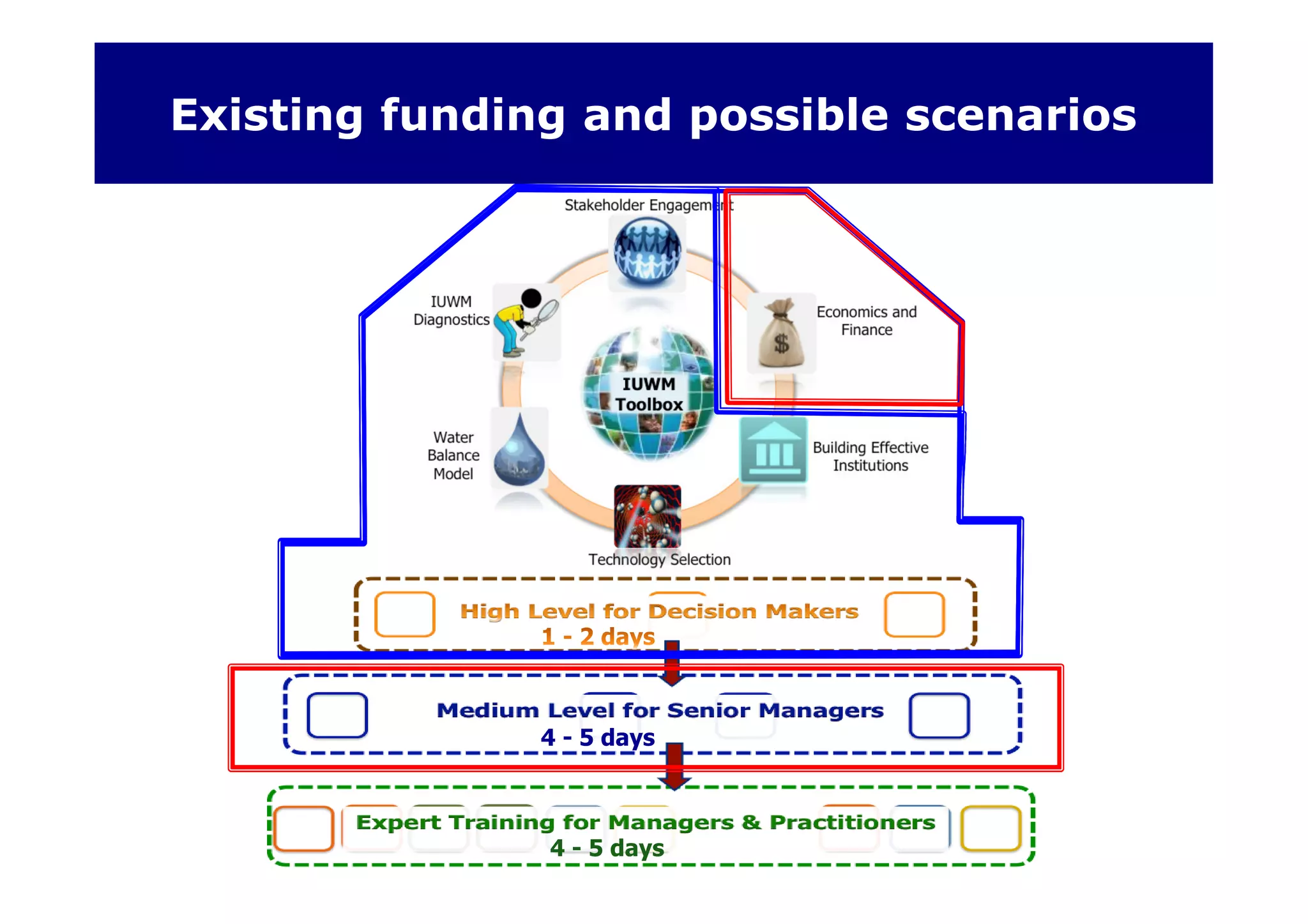 Existing funding and possible scenarios

Stakeholder Engagement

IUWM Diagnostics

Economics and Finance

IUWM Toolbox

Water Balance Model

Building Effective Institutions

Technology Selection

High Level for Decision Makers
1 - 2 days

Medium Level for Senior Managers
4 - 5 days

Expert Training for Managers & Practitioners
4 - 5 days